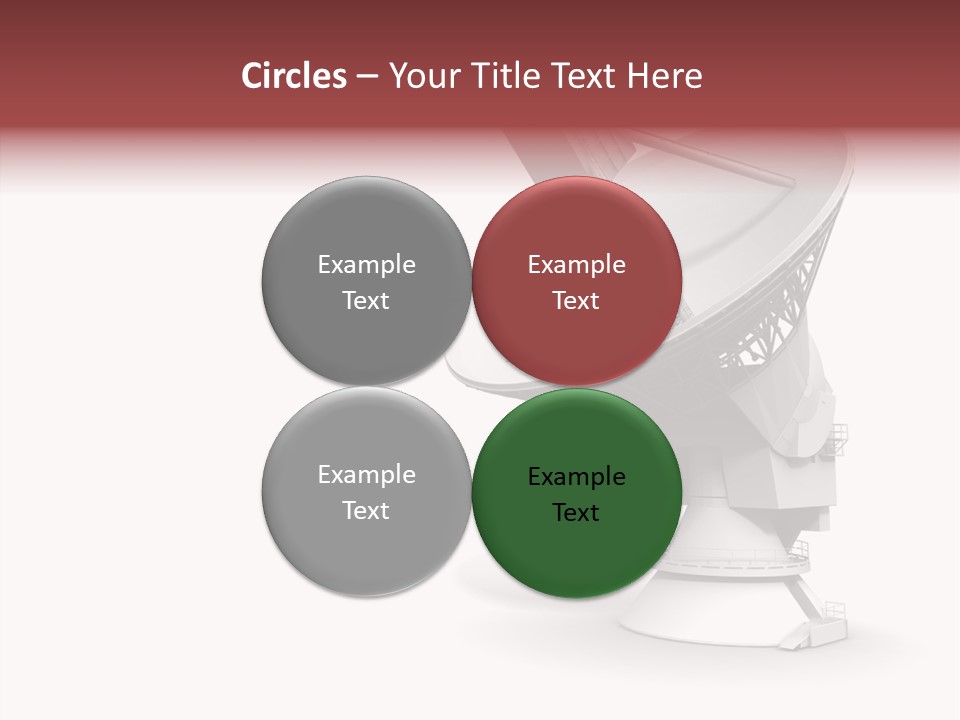 Circles – Your Title Text Here

Example Text

Example Text

Example Text

Example Text